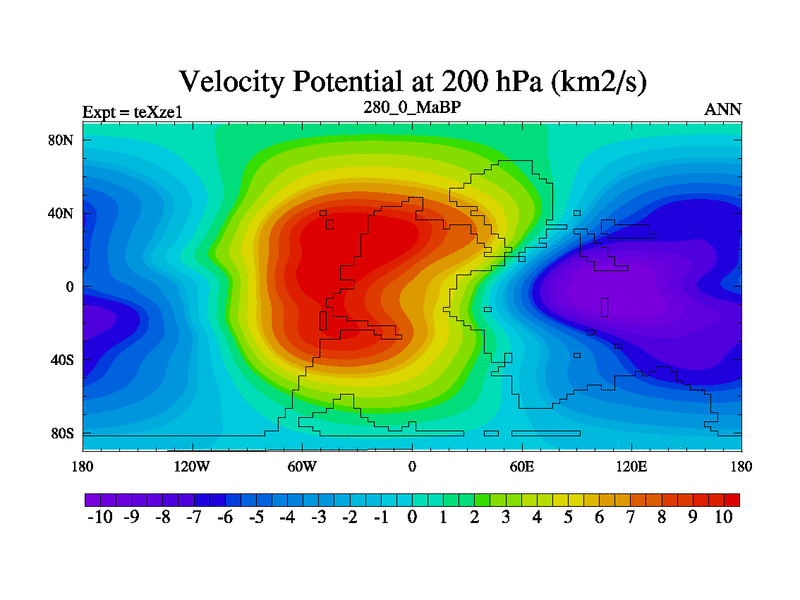 Velocity Potential at 200 hPa (km2/s)

Expt = teXze1

280_0_MaBP

ANN

80N
40N
0
40S
80S

180
120W
60W
0
60E
120E
180

-10 -9 -8 -7 -6 -5 -4 -3 -2 -1 0 1 2 3 4 5 6 7 8 9 10